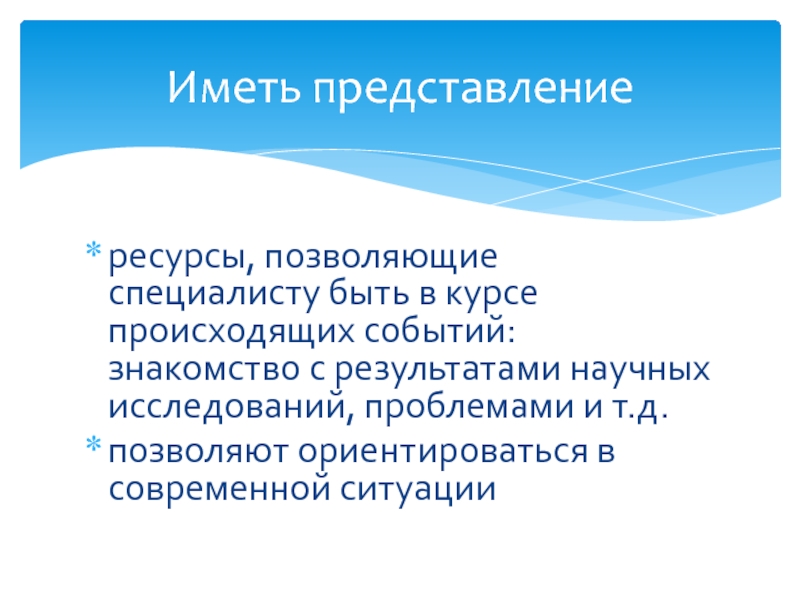 Иметь представление

* ресурсы, позволяющие специалисту быть в курсе происходящих событий: знакомство с результатами научных исследований, проблемами и т.д.
* позволяют ориентироваться в современной ситуации